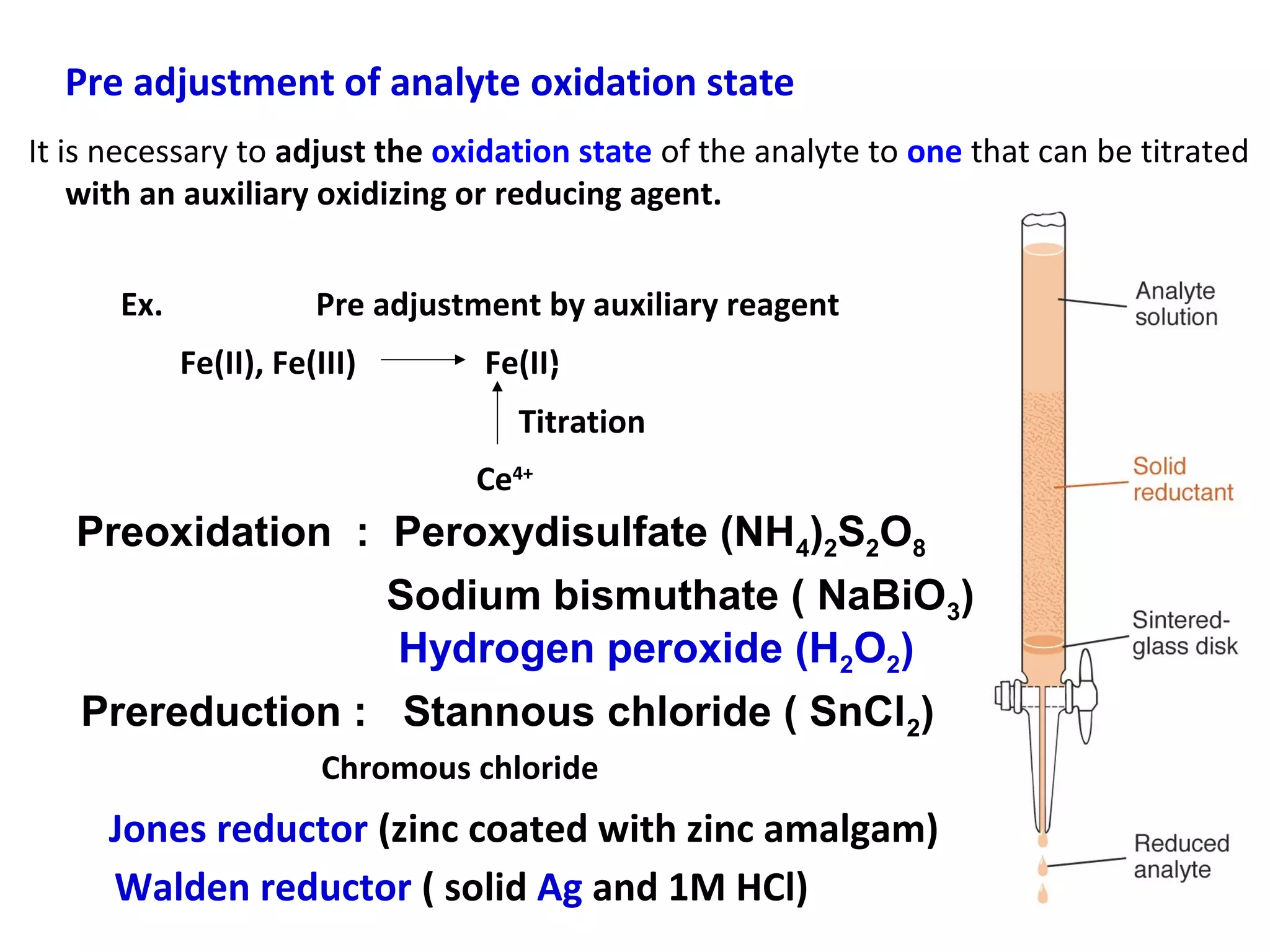 Pre adjustment of analyte oxidation state

It is necessary to adjust the oxidation state of the analyte to one that can be titrated with an auxiliary oxidizing or reducing agent.

Ex. Pre adjustment by auxiliary reagent

Fe(II), Fe(III) → Fe(II)

Titration

$Ce^{4+}$

Preoxidation : Peroxydisulfate $(NH_4)_2S_2O_8$

Sodium bismuthate ( $NaBiO_3$)

Hydrogen peroxide ($H_2O_2$)

Prereduction : Stannous chloride ( $SnCl_2$)

Chromous chloride

Jones reductor (zinc coated with zinc amalgam)

Walden reductor ( solid Ag and 1M HCl)

Analyte solution

Solid reductant

Sintered-glass disk

Reduced analyte